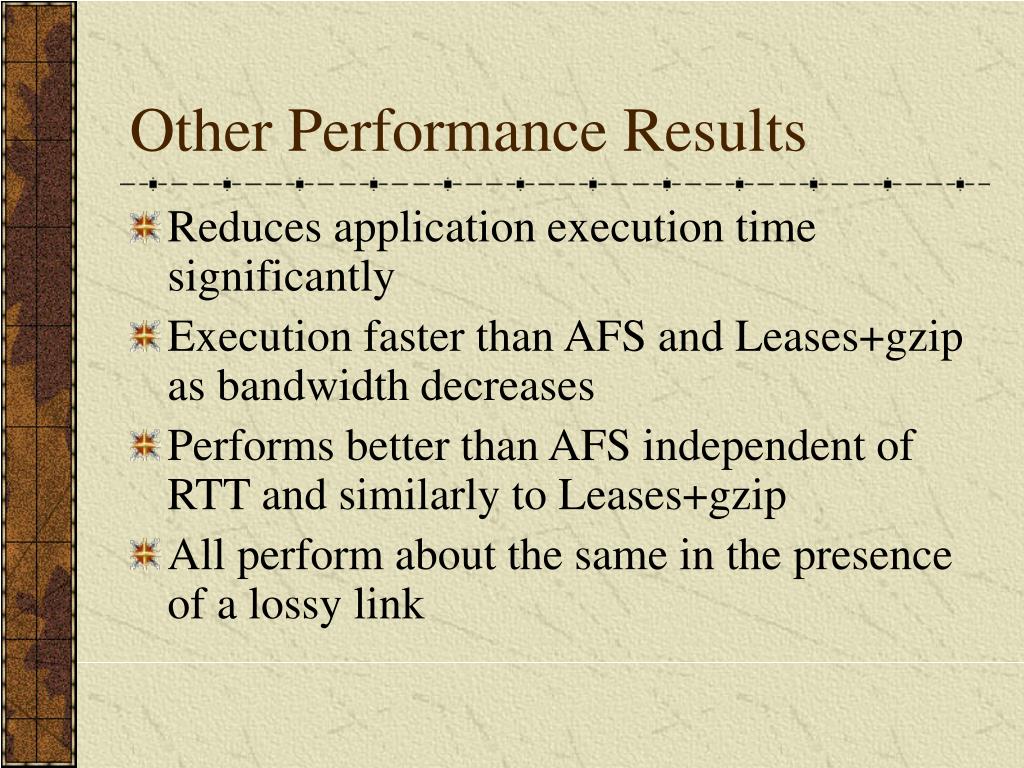 Other Performance Results

Reduces application execution time significantly

Execution faster than AFS and Leases+gzip as bandwidth decreases

Performs better than AFS independent of RTT and similarly to Leases+gzip

All perform about the same in the presence of a lossy link